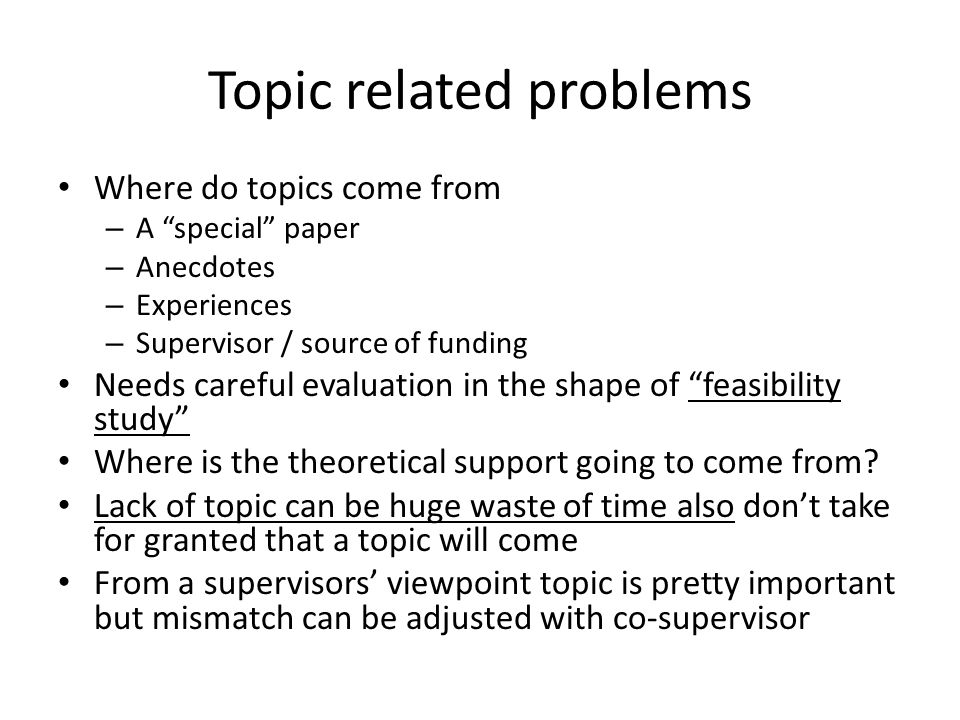 Topic related problems

• Where do topics come from
– A “special” paper
– Anecdotes
– Experiences
– Supervisor / source of funding
• Needs careful evaluation in the shape of “feasibility study”
• Where is the theoretical support going to come from?
• Lack of topic can be huge waste of time also don’t take for granted that a topic will come
• From a supervisors’ viewpoint topic is pretty important but mismatch can be adjusted with co-supervisor